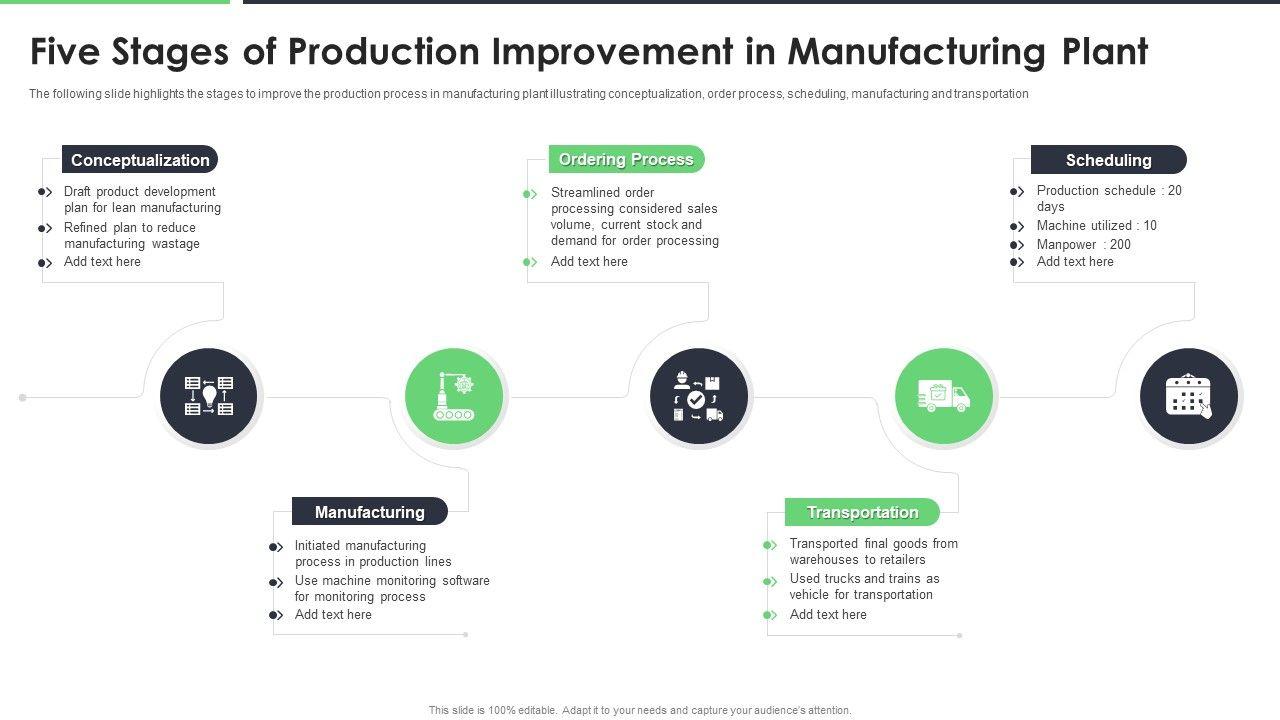 Five Stages of Production Improvement in Manufacturing Plant

The following slide highlights the stages to improve the production process in manufacturing plant illustrating conceptualization, order process, scheduling, manufacturing and transportation

Conceptualization

Draft product development plan for lean manufacturing

Refined plan to reduce manufacturing wastage

Add text here

Ordering Process

Streamlined order processing considered sales volume, current stock and demand for order processing

Add text here

Scheduling

Production schedule : 20 days

Machine utilized : 10

Manpower : 200

Add text here

Manufacturing

Initiated manufacturing process in production lines

Use machine monitoring software for monitoring process

Add text here

Transportation

Transported final goods from warehouses to retailers

Used trucks and trains as vehicle for transportation

Add text here

This slide is 100% editable. Adapt it to your needs and capture your audience's attention.